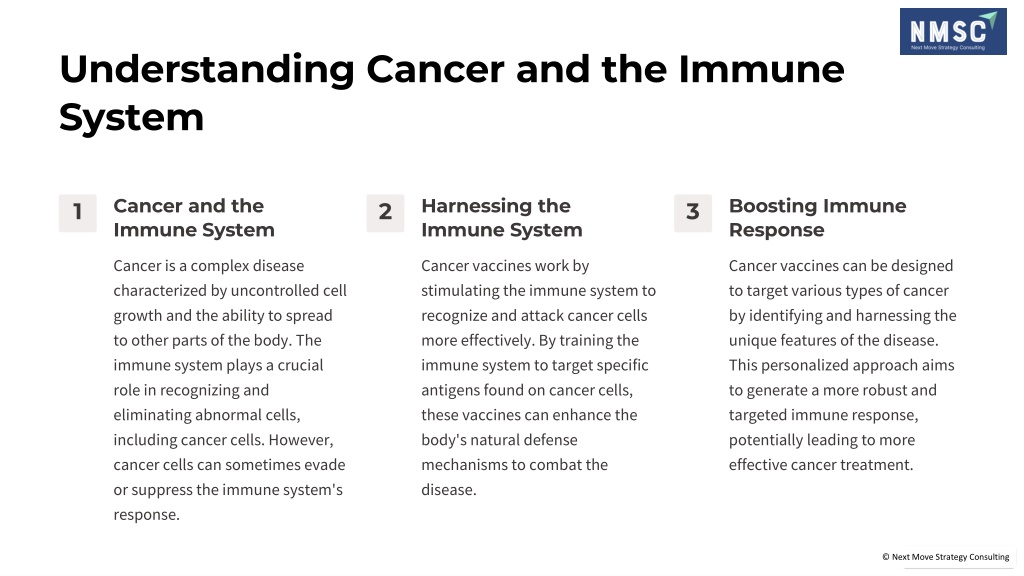 NMSC
Next Move Strategy Consulting

Understanding Cancer and the Immune System

1

Cancer and the Immune System

Cancer is a complex disease characterized by uncontrolled cell growth and the ability to spread to other parts of the body. The immune system plays a crucial role in recognizing and eliminating abnormal cells, including cancer cells. However, cancer cells can sometimes evade or suppress the immune system's response.

2

Harnessing the Immune System

Cancer vaccines work by stimulating the immune system to recognize and attack cancer cells more effectively. By training the immune system to target specific antigens found on cancer cells, these vaccines can enhance the body's natural defense mechanisms to combat the disease.

3

Boosting Immune Response

Cancer vaccines can be designed to target various types of cancer by identifying and harnessing the unique features of the disease. This personalized approach aims to generate a more robust and targeted immune response, potentially leading to more effective cancer treatment.

© Next Move Strategy Consulting